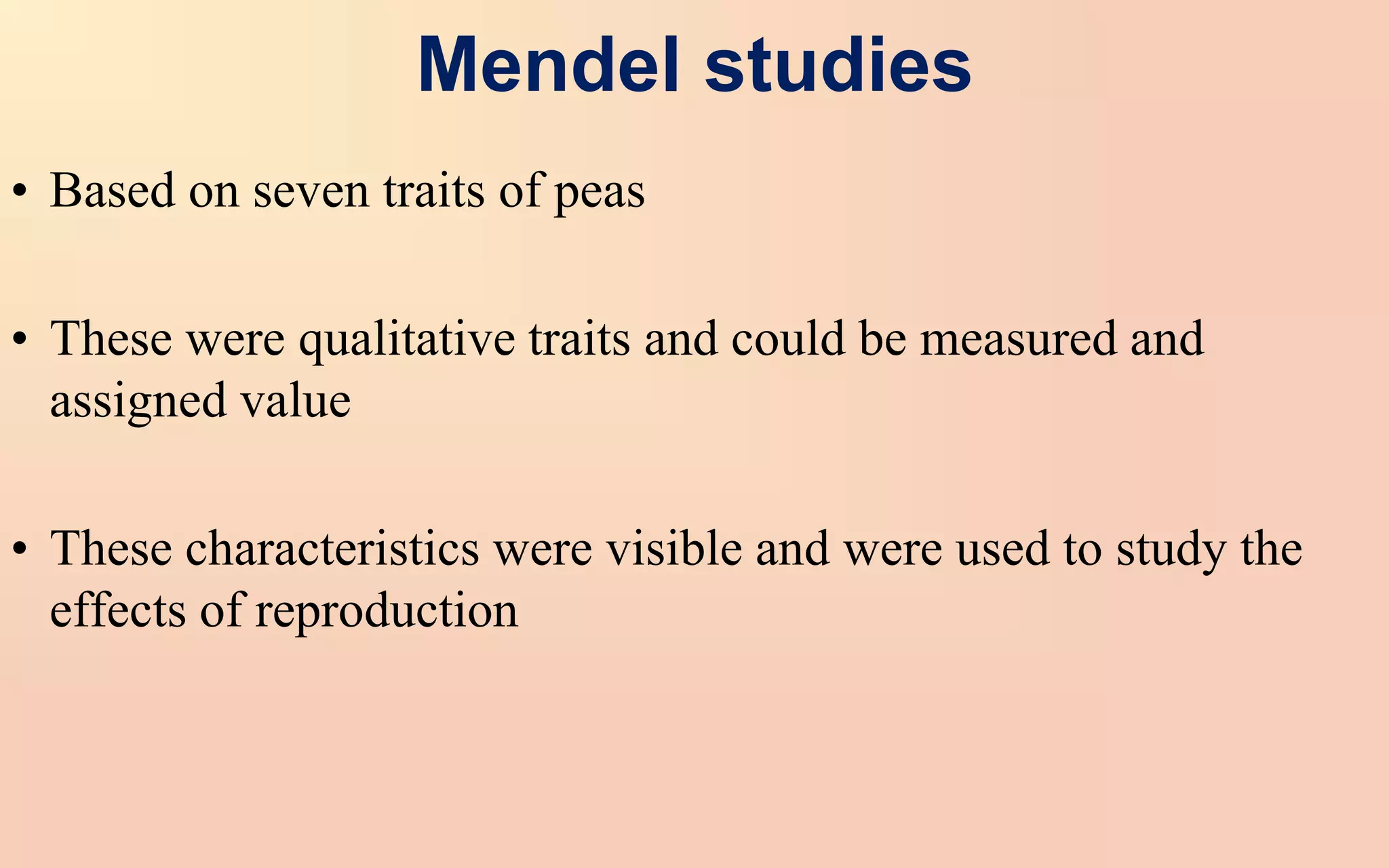 Mendel studies

• Based on seven traits of peas

• These were qualitative traits and could be measured and assigned value

• These characteristics were visible and were used to study the effects of reproduction